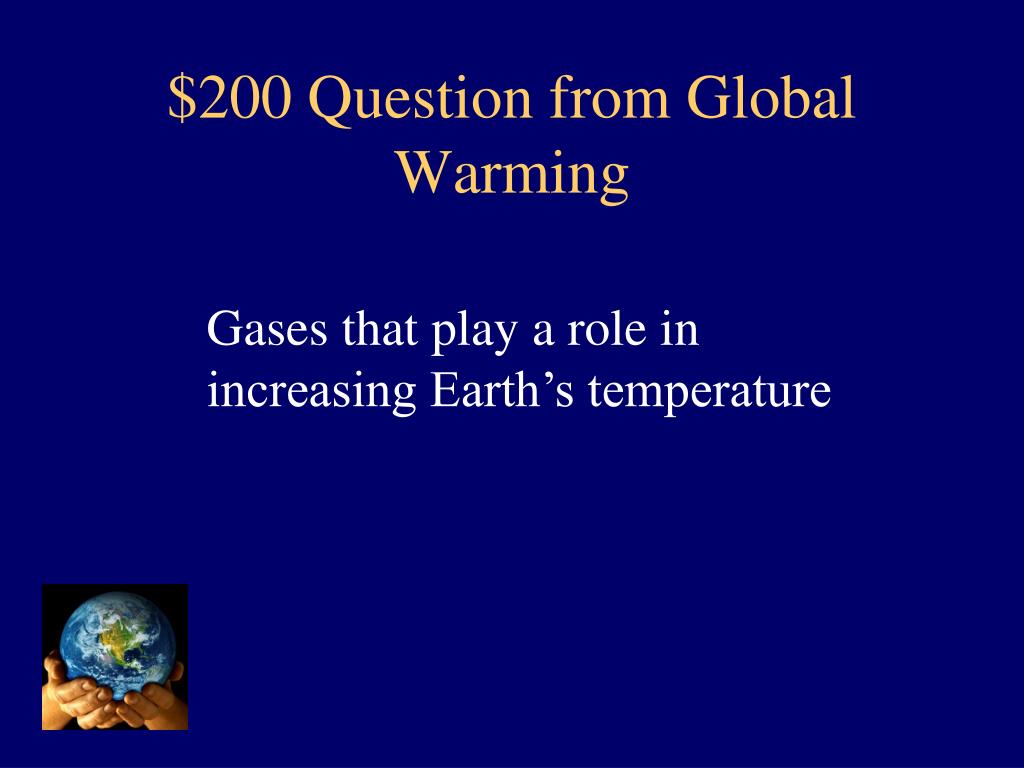 \$200 Question from Global Warming

Gases that play a role in increasing Earth’s temperature